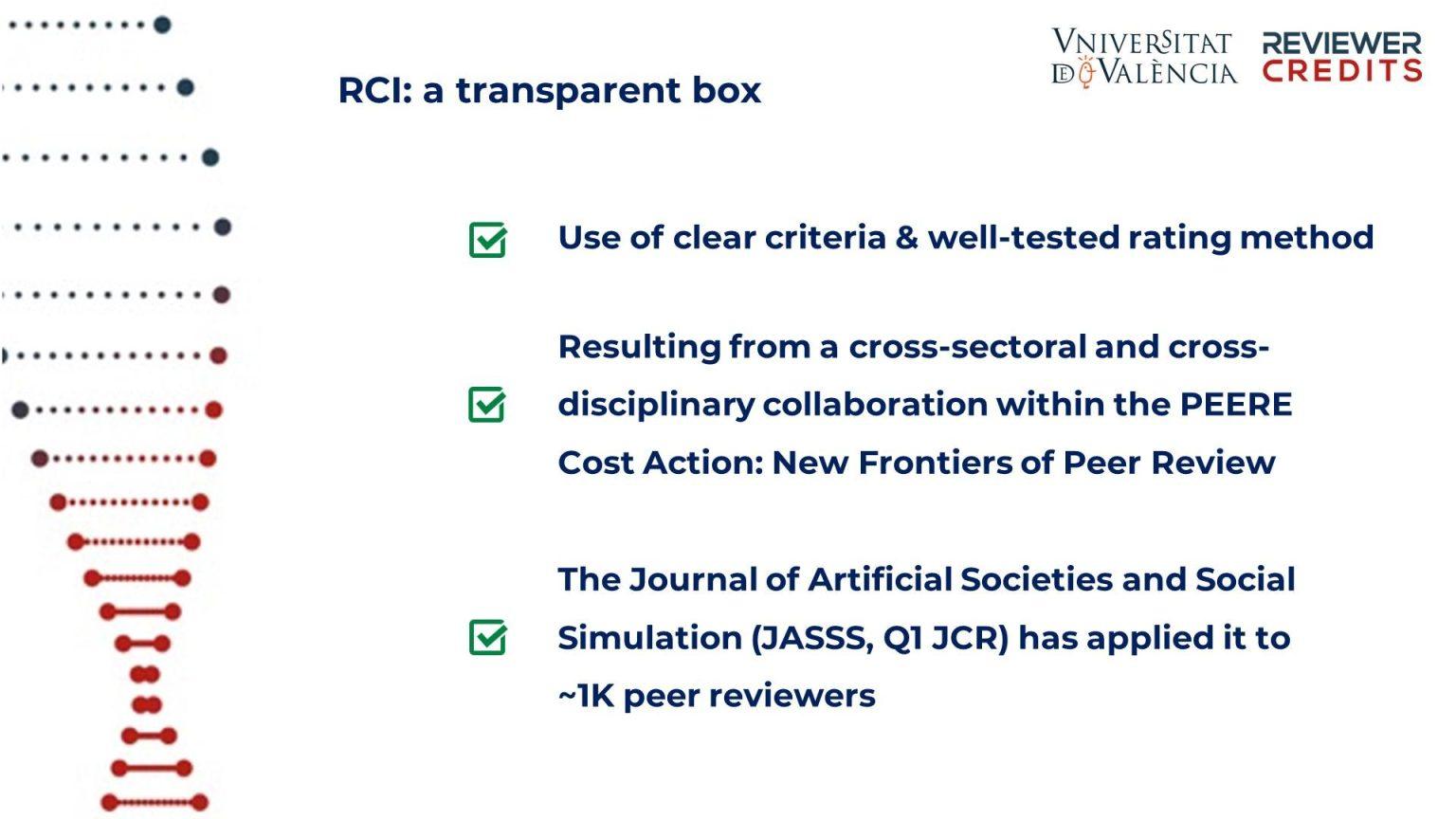 VNIVERSITAT DE VALÈNCIA

REVIEWER CREDITS

RCI: a transparent box

Use of clear criteria & well-tested rating method

Resulting from a cross-sectoral and cross-disciplinary collaboration within the PEERE Cost Action: New Frontiers of Peer Review

The Journal of Artificial Societies and Social Simulation (JASSS, Q1 JCR) has applied it to ~1K peer reviewers